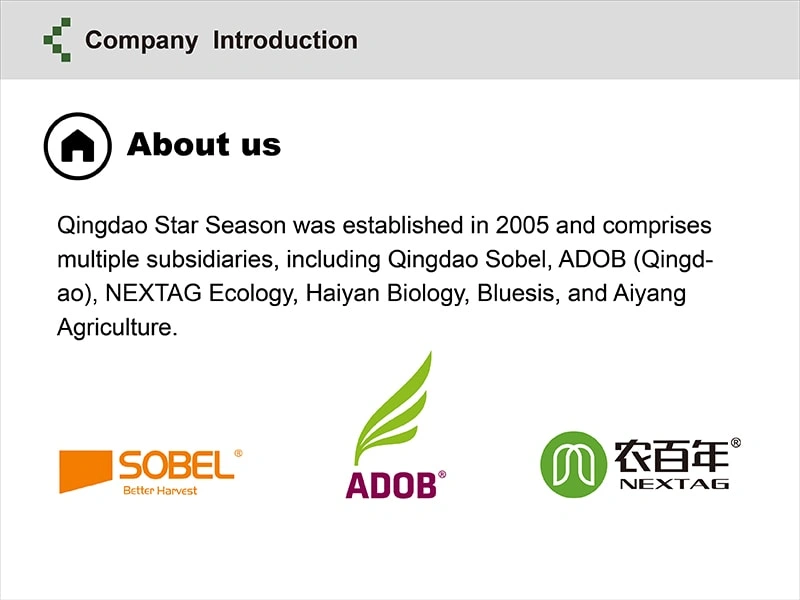 Company Introduction

About us

Qingdao Star Season was established in 2005 and comprises multiple subsidiaries, including Qingdao Sobel, ADOB (Qingdao), NEXTAG Ecology, Haiyan Biology, Bluesis, and Aiyang Agriculture.

SOBEL®
Better Harvest

ADOB®

农百年®
NEXTAG